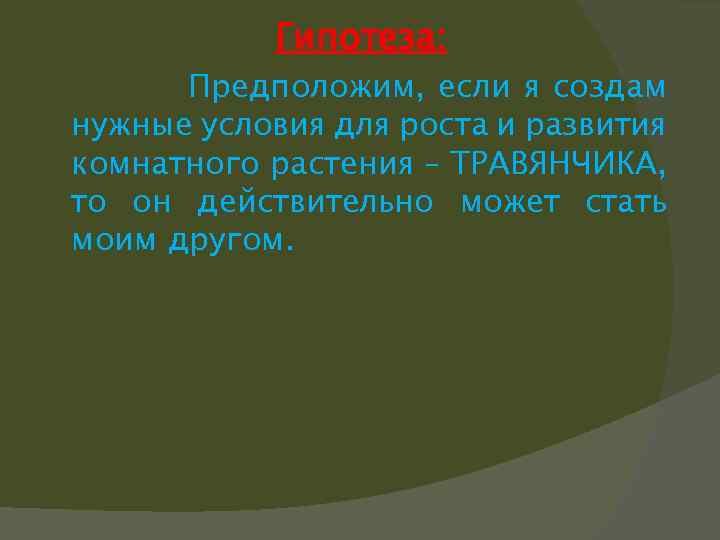 Гипотеза:

Предположим, если я создам нужные условия для роста и развития комнатного растения – ТРАВЯНЧИКА, то он действительно может стать моим другом.